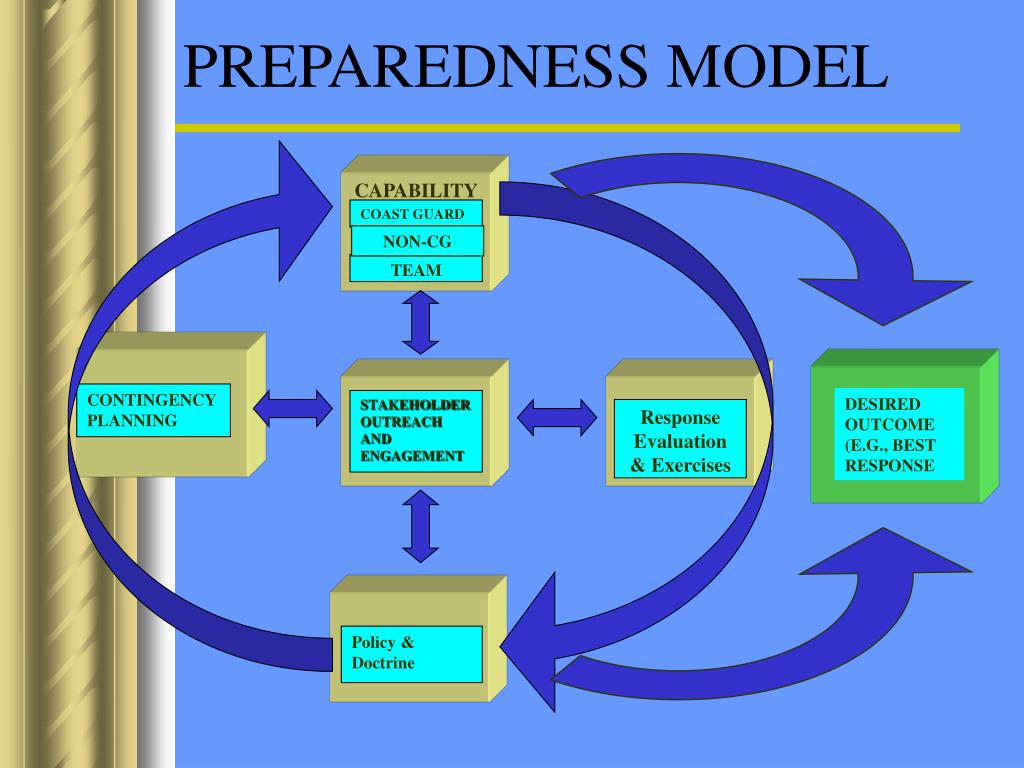 PREPAREDNESS MODEL

CAPABILITY
COAST GUARD
NON-CG
TEAM

CONTINGENCY PLANNING

STAKEHOLDER OUTREACH AND ENGAGEMENT

Response Evaluation & Exercises

DESIRED OUTCOME (E.G., BEST RESPONSE

Policy & Doctrine